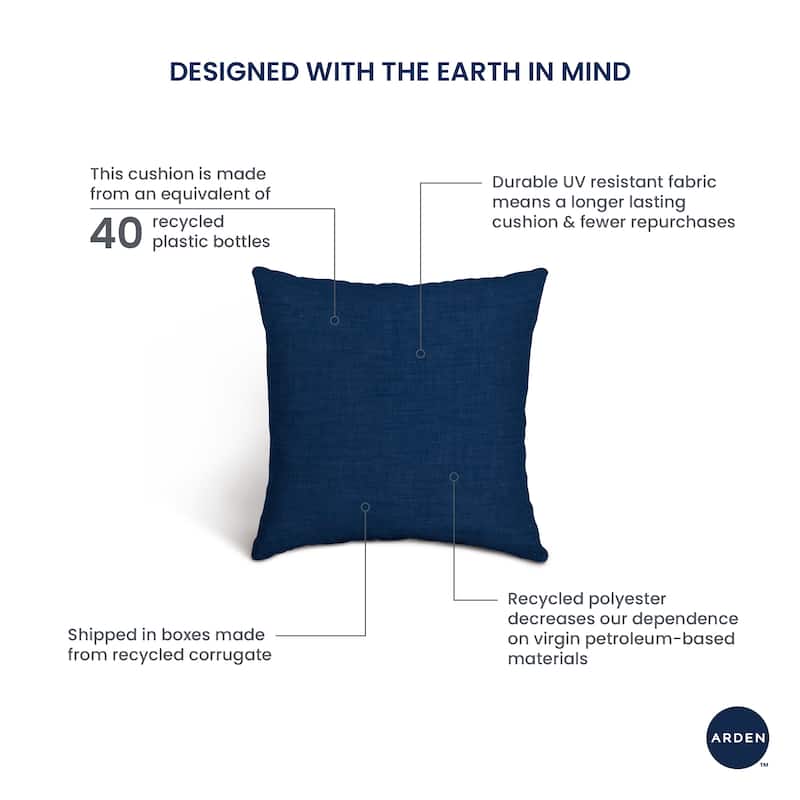 DESIGNED WITH THE EARTH IN MIND

This cushion is made from an equivalent of

40 recycled plastic bottles

Durable UV resistant fabric means a longer lasting cushion & fewer repurchases

Shipped in boxes made from recycled corrugate

Recycled polyester decreases our dependence on virgin petroleum-based materials

ARDEN ™